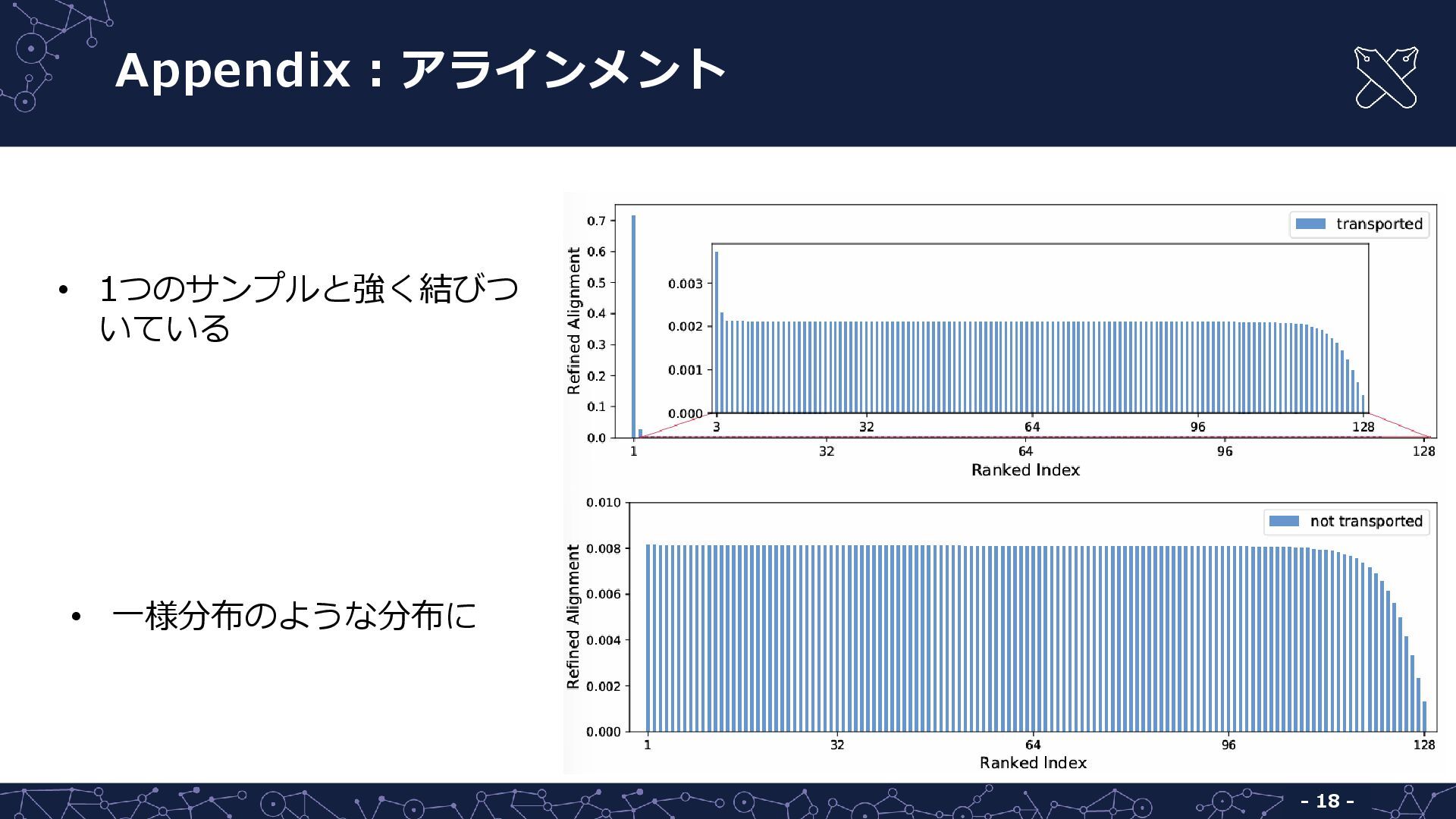 Appendix : アラインメント

• 1つのサンプルと強く結びついている

• 一様分布のような分布に

transported

Refined Alignment

0.7
0.6
0.5
0.4
0.3
0.2
0.1
0.0

0.003
0.002
0.001
0.000

3 32 64 96 128

1 32 64 96 128

Ranked Index

not transported

Refined Alignment

0.010
0.008
0.006
0.004
0.002
0.000

1 32 64 96 128

Ranked Index

- 18 -